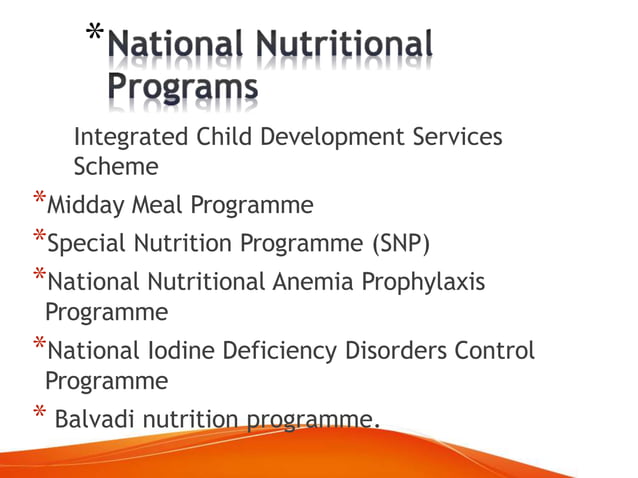 *National Nutritional Programs

Integrated Child Development Services Scheme

*Midday Meal Programme

*Special Nutrition Programme (SNP)

*National Nutritional Anemia Prophylaxis Programme

*National Iodine Deficiency Disorders Control Programme

* Balvadi nutrition programme.